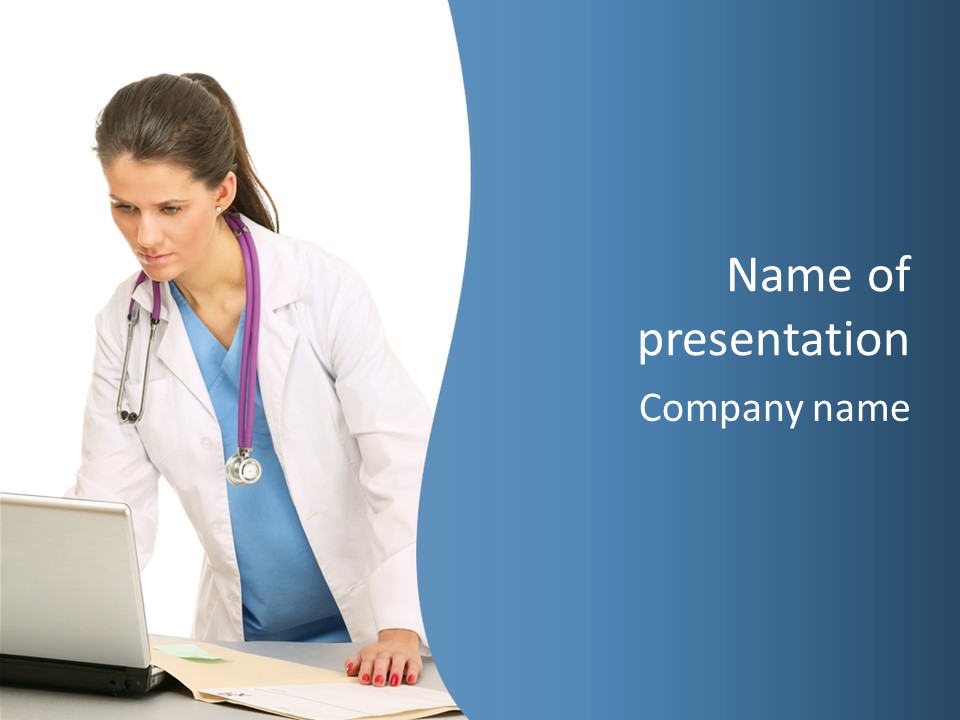 Name of presentation

Company name